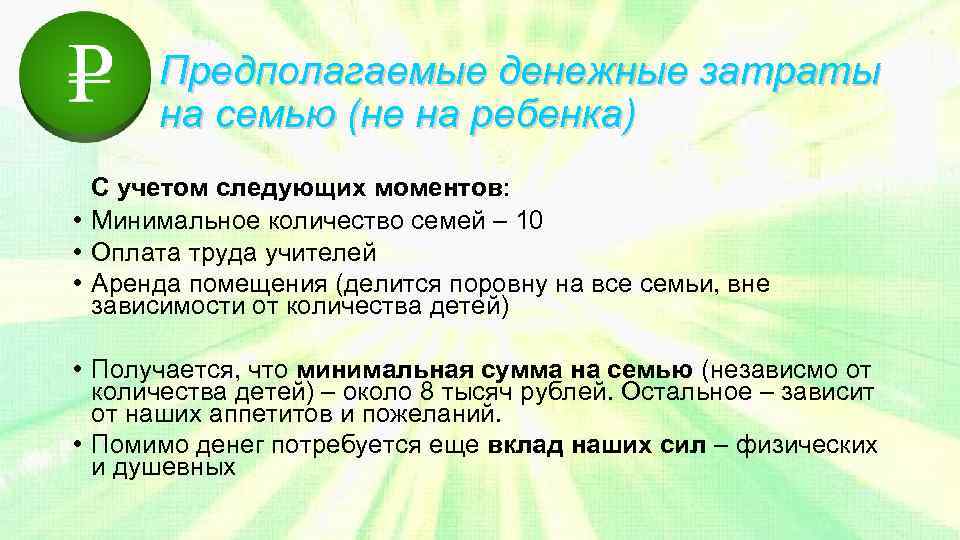 ₽

Предполагаемые денежные затраты на семью (не на ребенка)

С учетом следующих моментов:

• Минимальное количество семей – 10
• Оплата труда учителей
• Аренда помещения (делится поровну на все семьи, вне зависимости от количества детей)

• Получается, что минимальная сумма на семью (независмо от количества детей) – около 8 тысяч рублей. Остальное – зависит от наших аппетитов и пожеланий.
• Помимо денег потребуется еще вклад наших сил – физических и душевных